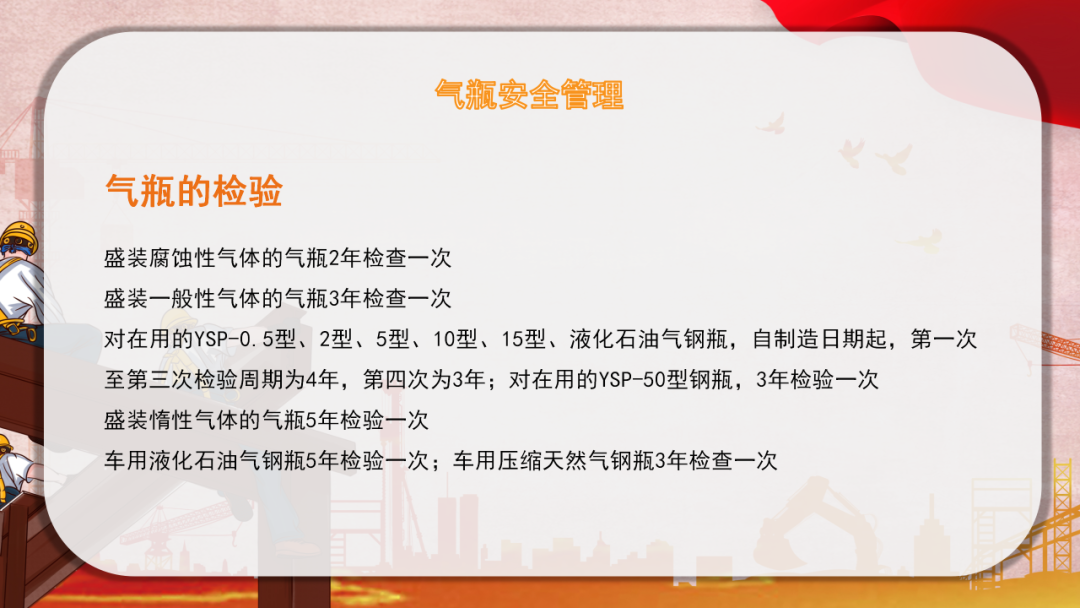 气瓶安全管理

气瓶的检验

盛装腐蚀性气体的气瓶2年检查一次

盛装一般性气体的气瓶3年检查一次

对在用的YSP-0.5型、2型、5型、10型、15型、液化石油气钢瓶，自制造日期起，第一次至第三次检验周期为4年，第四次为3年；对在用的YSP-50型钢瓶，3年检验一次

盛装惰性气体的气瓶5年检验一次

车用液化石油气钢瓶5年检验一次；车用压缩天然气钢瓶3年检查一次